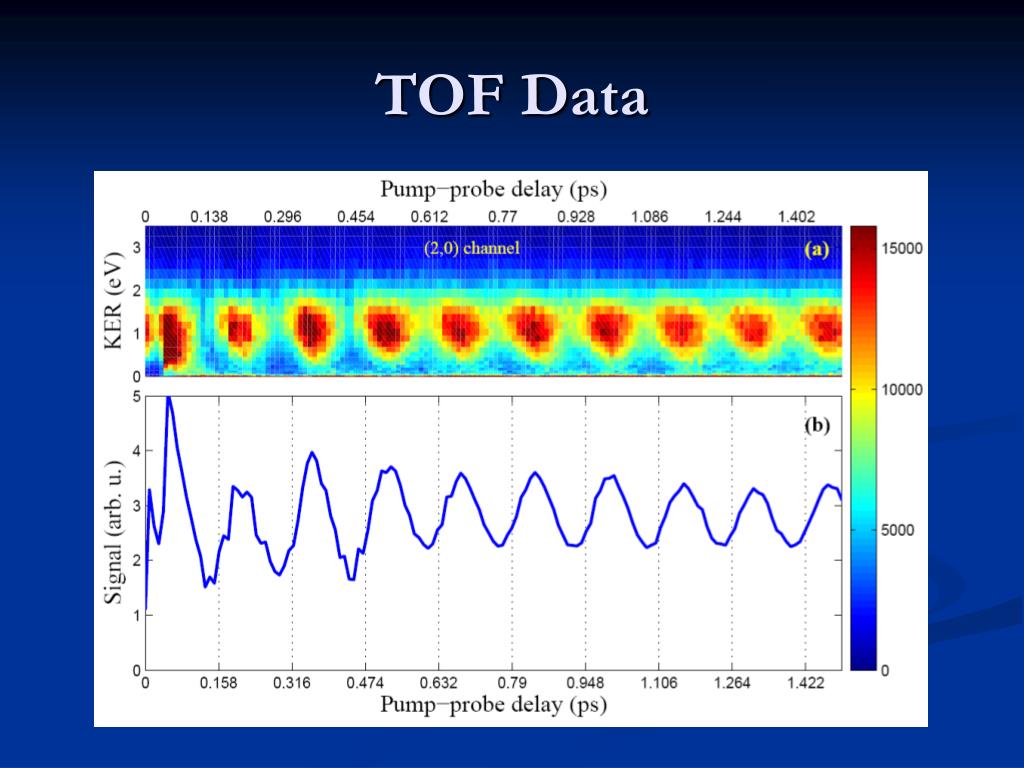 TOF Data

Pump−probe delay (ps)

0 0.138 0.296 0.454 0.612 0.77 0.928 1.086 1.244 1.402

KER (eV)

3 2 1 0

(2,0) channel

(a)

15000 10000 5000 0

Signal (arb. u.)

5 4 3 2 1 0

(b)

0 0.158 0.316 0.474 0.632 0.79 0.948 1.106 1.264 1.422

Pump−probe delay (ps)